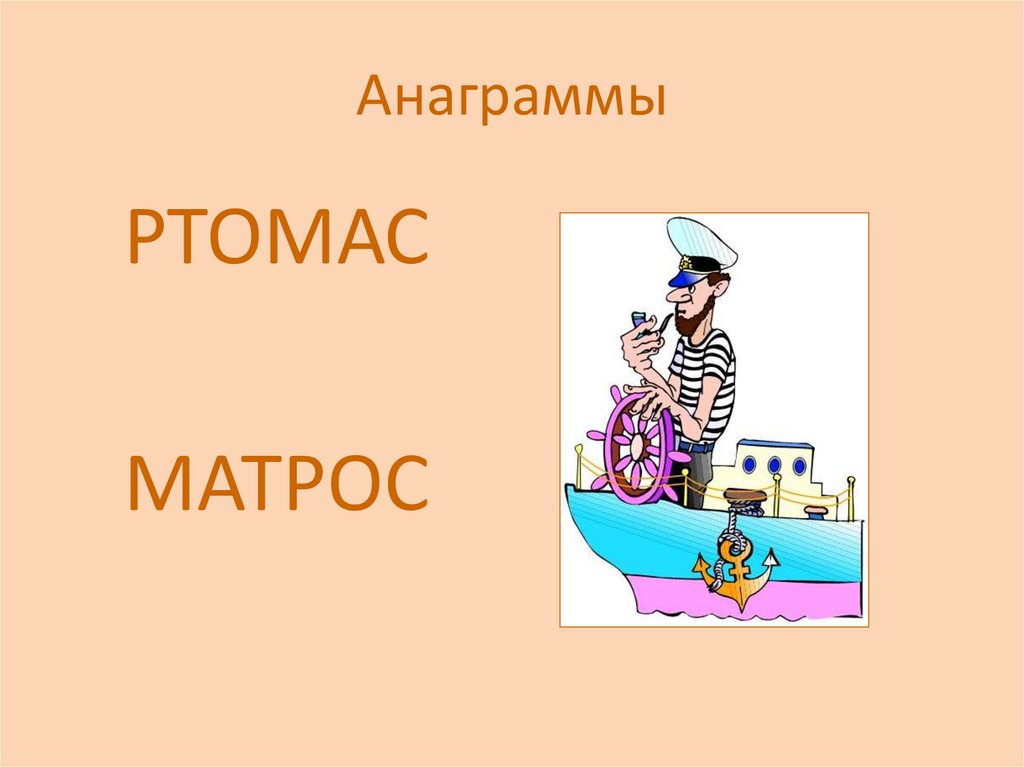 Анаграммы

РТОМАС

МАТРОС